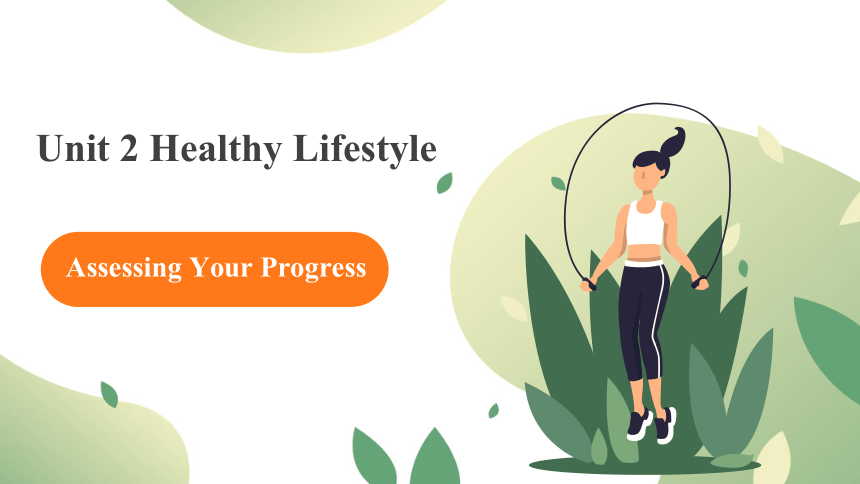 Unit 2 Healthy Lifestyle

Assessing Your Progress